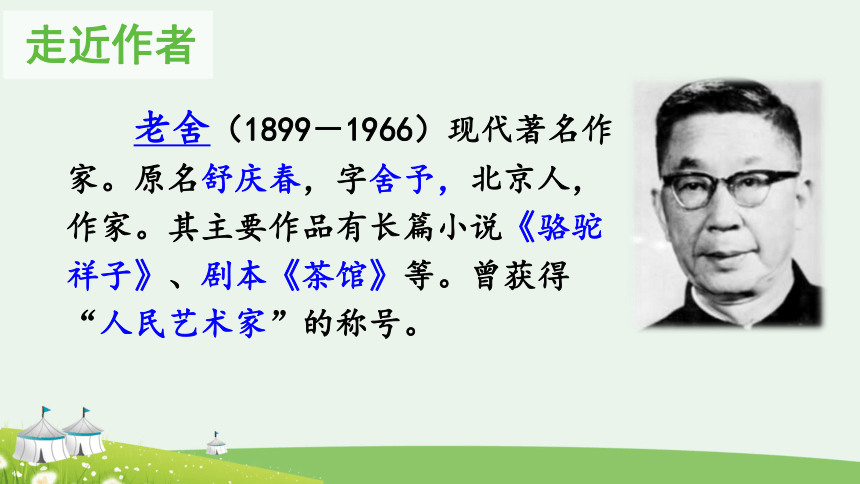 走近作者

老舍（1899—1966）现代著名作家。原名舒庆春，字舍予，北京人，作家。其主要作品有长篇小说《骆驼祥子》、剧本《茶馆》等。曾获得“人民艺术家”的称号。